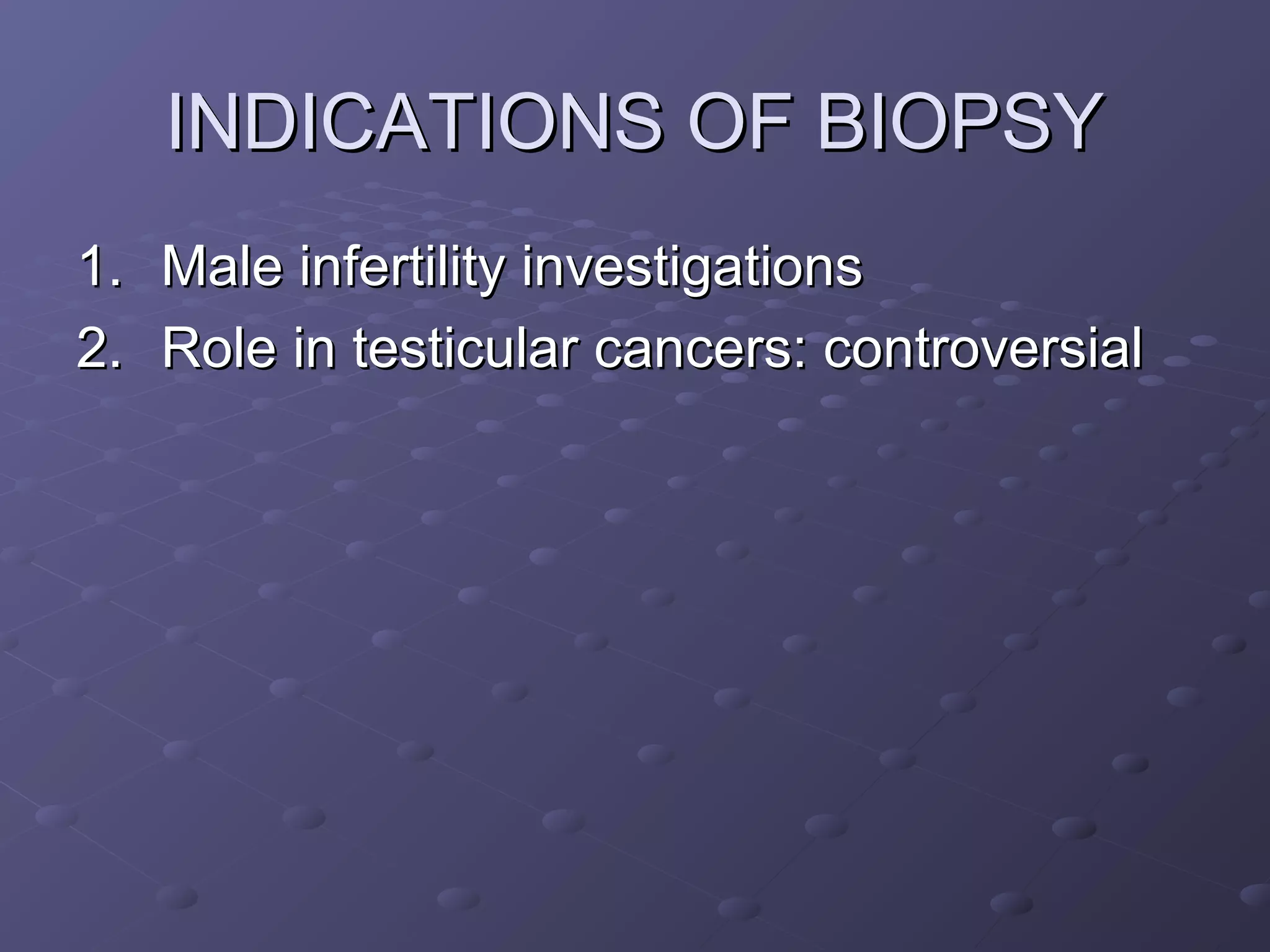 INDICATIONS OF BIOPSY

1. Male infertility investigations
2. Role in testicular cancers: controversial